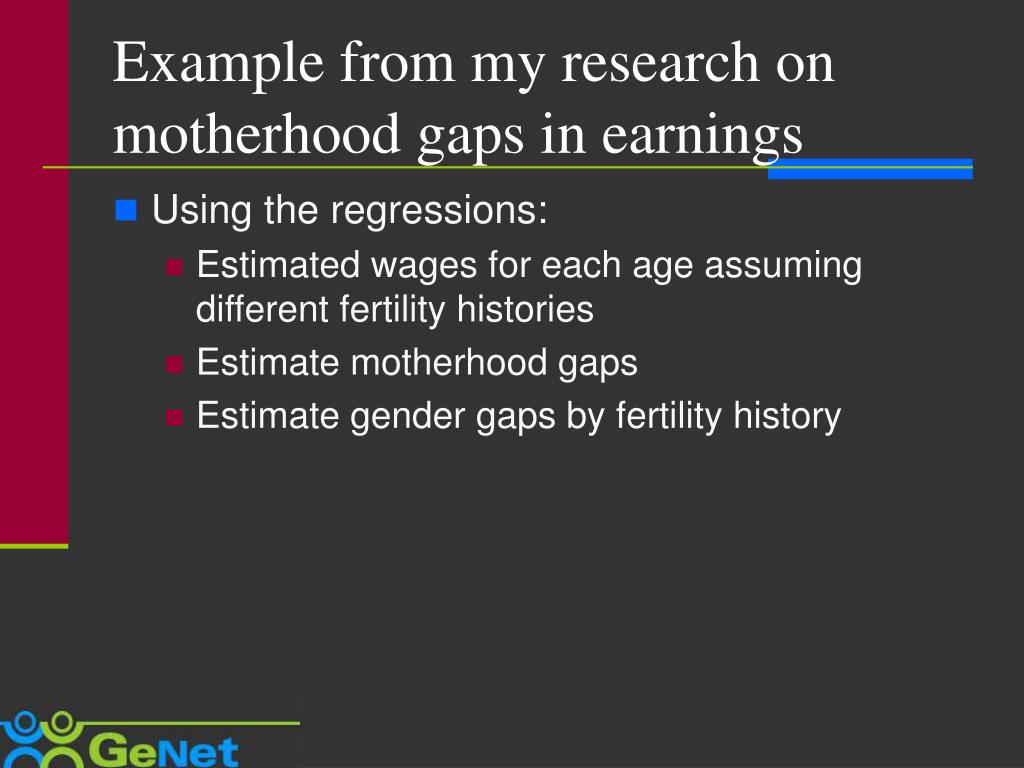 Example from my research on motherhood gaps in earnings

Using the regressions:

Estimated wages for each age assuming different fertility histories

Estimate motherhood gaps

Estimate gender gaps by fertility history

GeNet